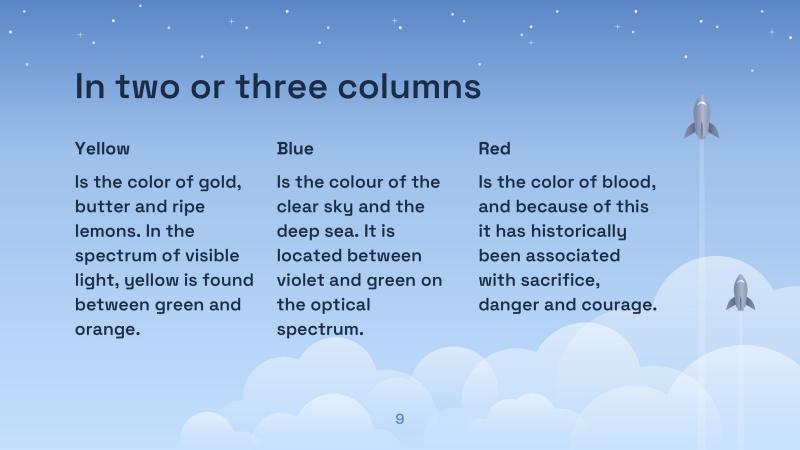 In two or three columns

Yellow

Is the color of gold, butter and ripe lemons. In the spectrum of visible light, yellow is found between green and orange.

Blue

Is the colour of the clear sky and the deep sea. It is located between violet and green on the optical spectrum.

Red

Is the color of blood, and because of this it has historically been associated with sacrifice, danger and courage.

9